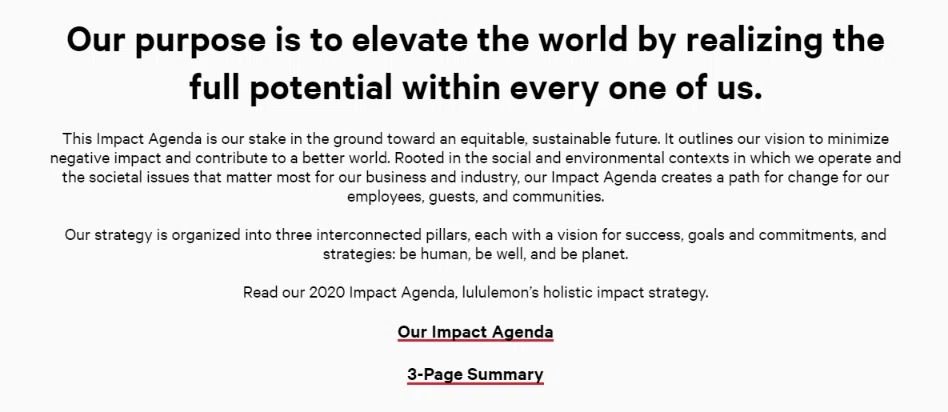 Our purpose is to elevate the world by realizing the full potential within every one of us.

This Impact Agenda is our stake in the ground toward an equitable, sustainable future. It outlines our vision to minimize negative impact and contribute to a better world. Rooted in the social and environmental contexts in which we operate and the societal issues that matter most for our business and industry, our Impact Agenda creates a path for change for our employees, guests, and communities.

Our strategy is organized into three interconnected pillars, each with a vision for success, goals and commitments, and strategies: be human, be well, and be planet.

Read our 2020 Impact Agenda, lululemon's holistic impact strategy.

Our Impact Agenda

3-Page Summary